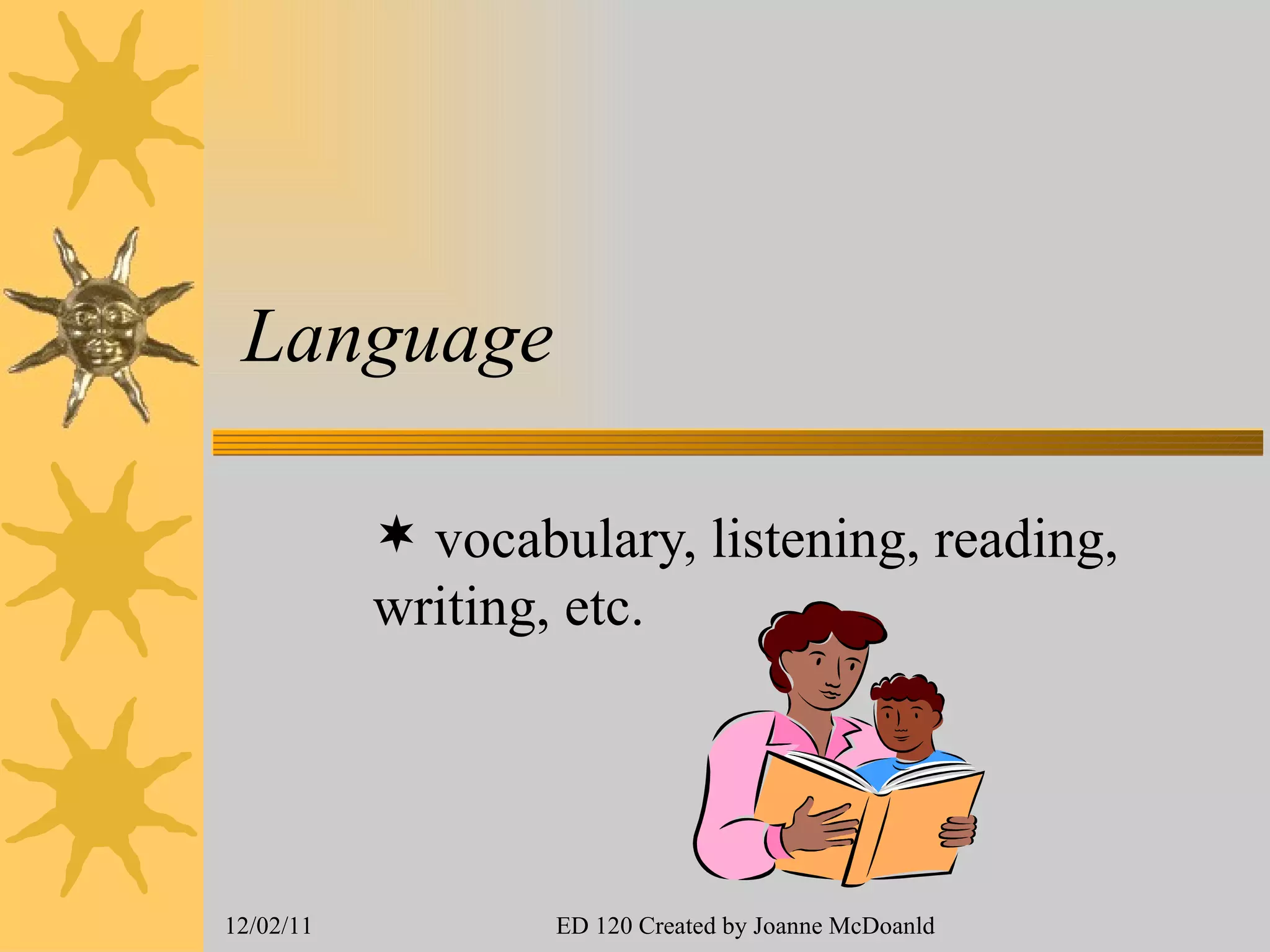 Language

✶ vocabulary, listening, reading, writing, etc.

12/02/11

ED 120 Created by Joanne McDoanld